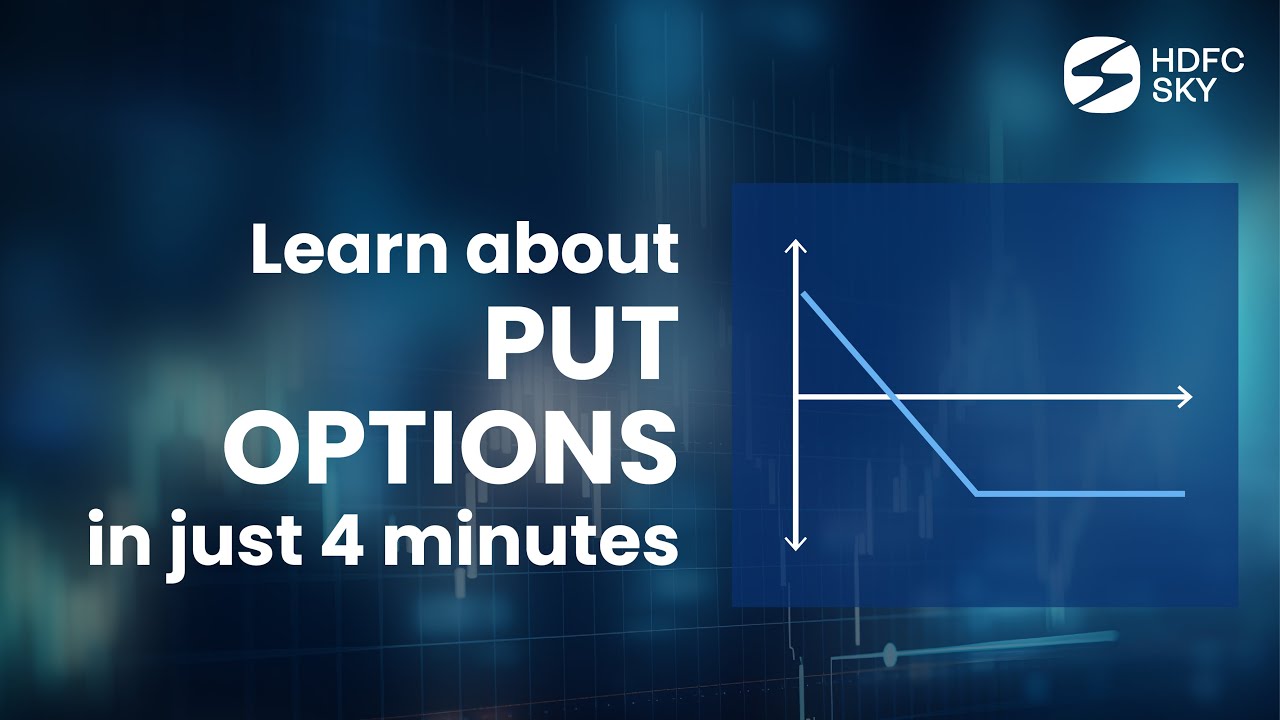 HDFC SKY

Learn about PUT OPTIONS in just 4 minutes